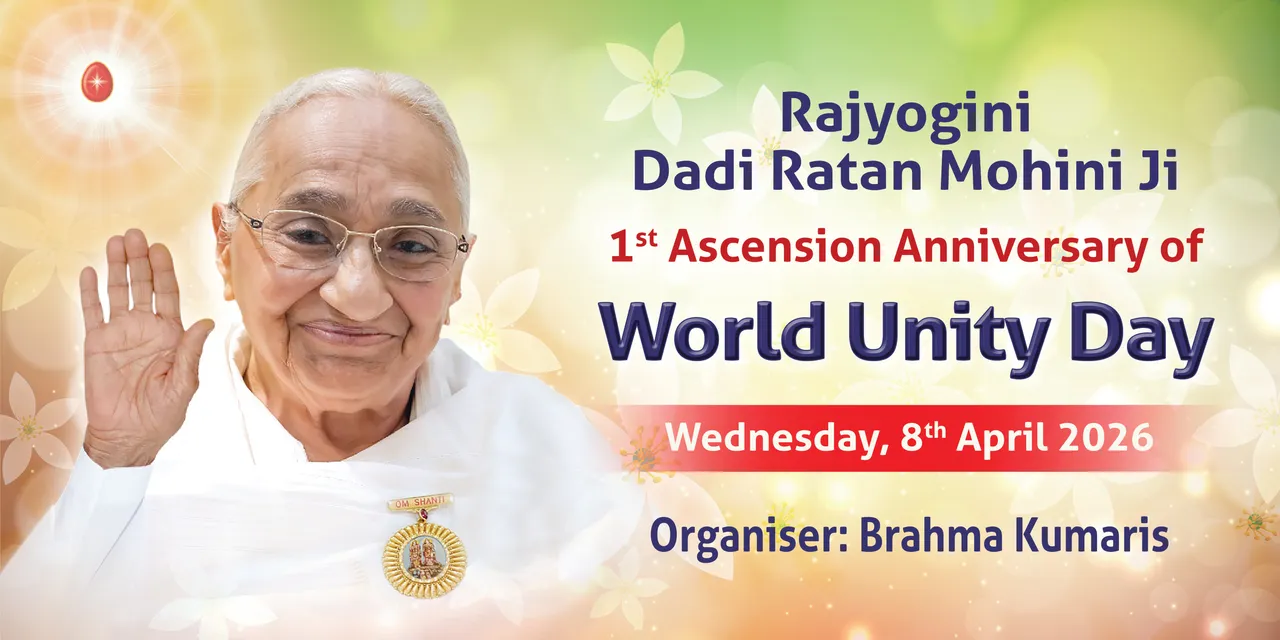 Rajyogini
Dadi Ratan Mohini Ji
1$^{st}$ Ascension Anniversary of
World Unity Day
Wednesday, 8$^{th}$ April 2026
Organiser: Brahma Kumaris

OM SHANTI